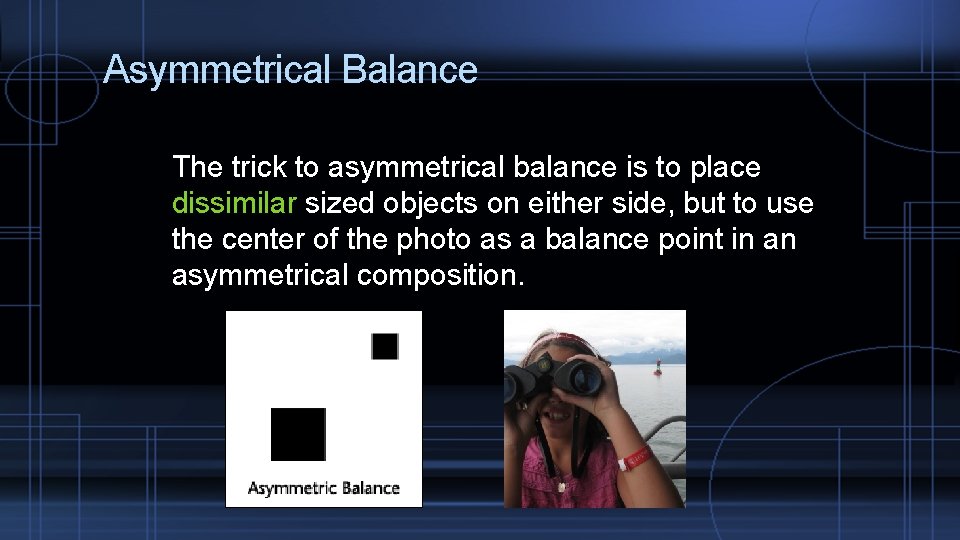 Asymmetrical Balance

The trick to asymmetrical balance is to place dissimilar sized objects on either side, but to use the center of the photo as a balance point in an asymmetrical composition.

Asymmetric Balance